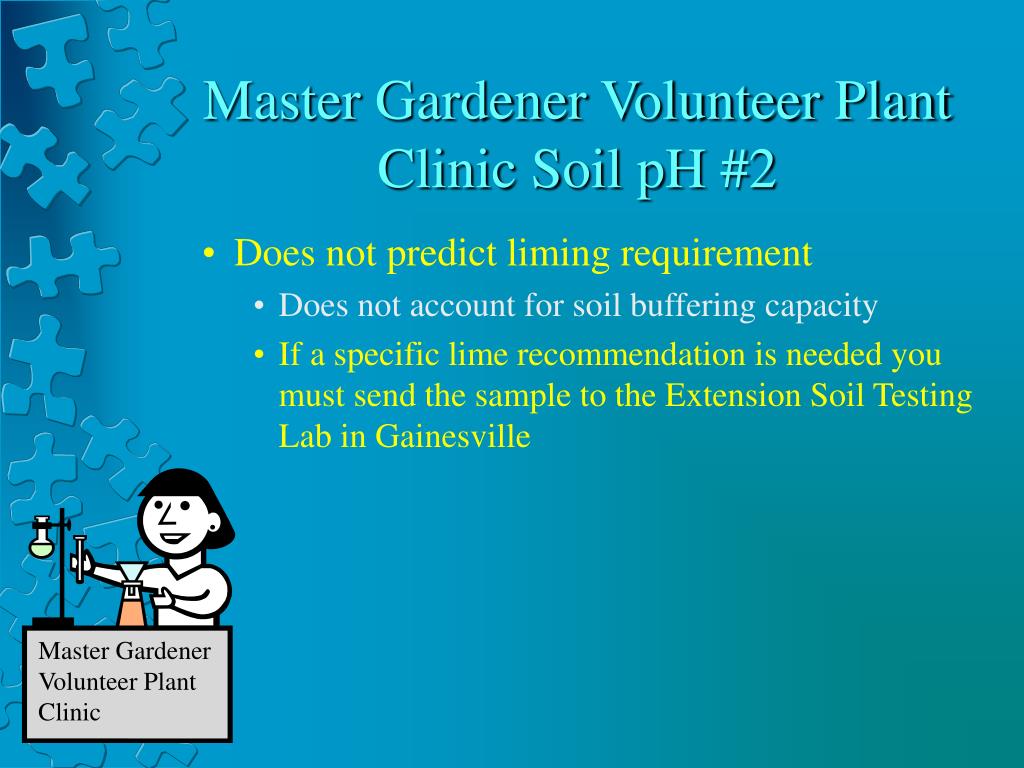 Master Gardener Volunteer Plant Clinic Soil pH #2

• Does not predict liming requirement
  • Does not account for soil buffering capacity
  • If a specific lime recommendation is needed you must send the sample to the Extension Soil Testing Lab in Gainesville

Master Gardener Volunteer Plant Clinic